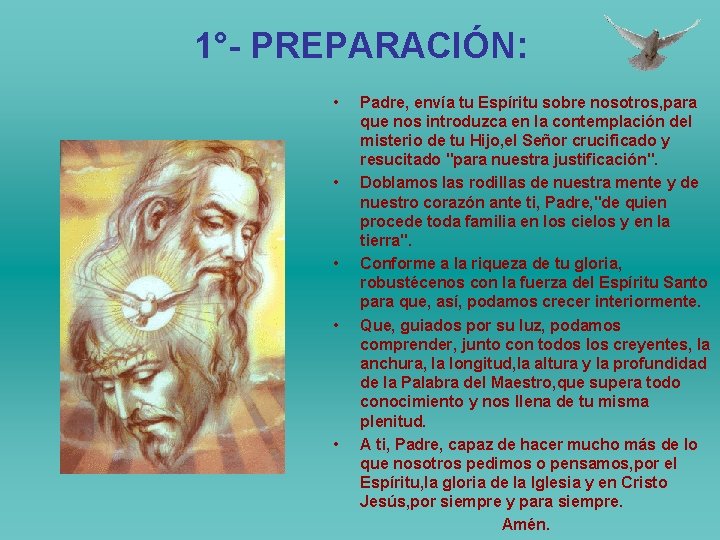 1°- PREPARACIÓN:

• Padre, envía tu Espíritu sobre nosotros,para que nos introduzca en la contemplación del misterio de tu Hijo,el Señor crucificado y resucitado "para nuestra justificación".

• Doblamos las rodillas de nuestra mente y de nuestro corazón ante ti, Padre,"de quien procede toda familia en los cielos y en la tierra".

• Conforme a la riqueza de tu gloria, robustécenos con la fuerza del Espíritu Santo para que, así, podamos crecer interiormente.

• Que, guiados por su luz, podamos comprender, junto con todos los creyentes, la anchura, la longitud,la altura y la profundidad de la Palabra del Maestro,que supera todo conocimiento y nos llena de tu misma plenitud.

• A ti, Padre, capaz de hacer mucho más de lo que nosotros pedimos o pensamos,por el Espíritu,la gloria de la Iglesia y en Cristo Jesús,por siempre y para siempre.

Amén.